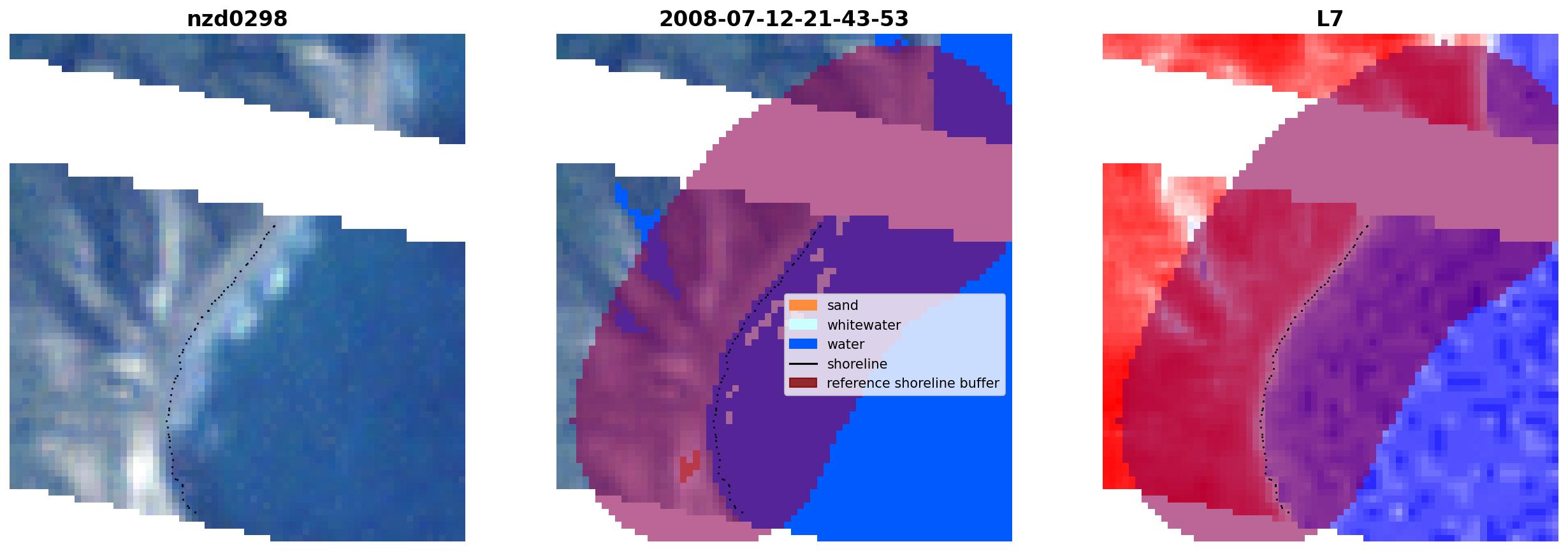 nzd0298

2008-07-12-21-43-53

sand
whitewater
water
shoreline
reference shoreline buffer

L7